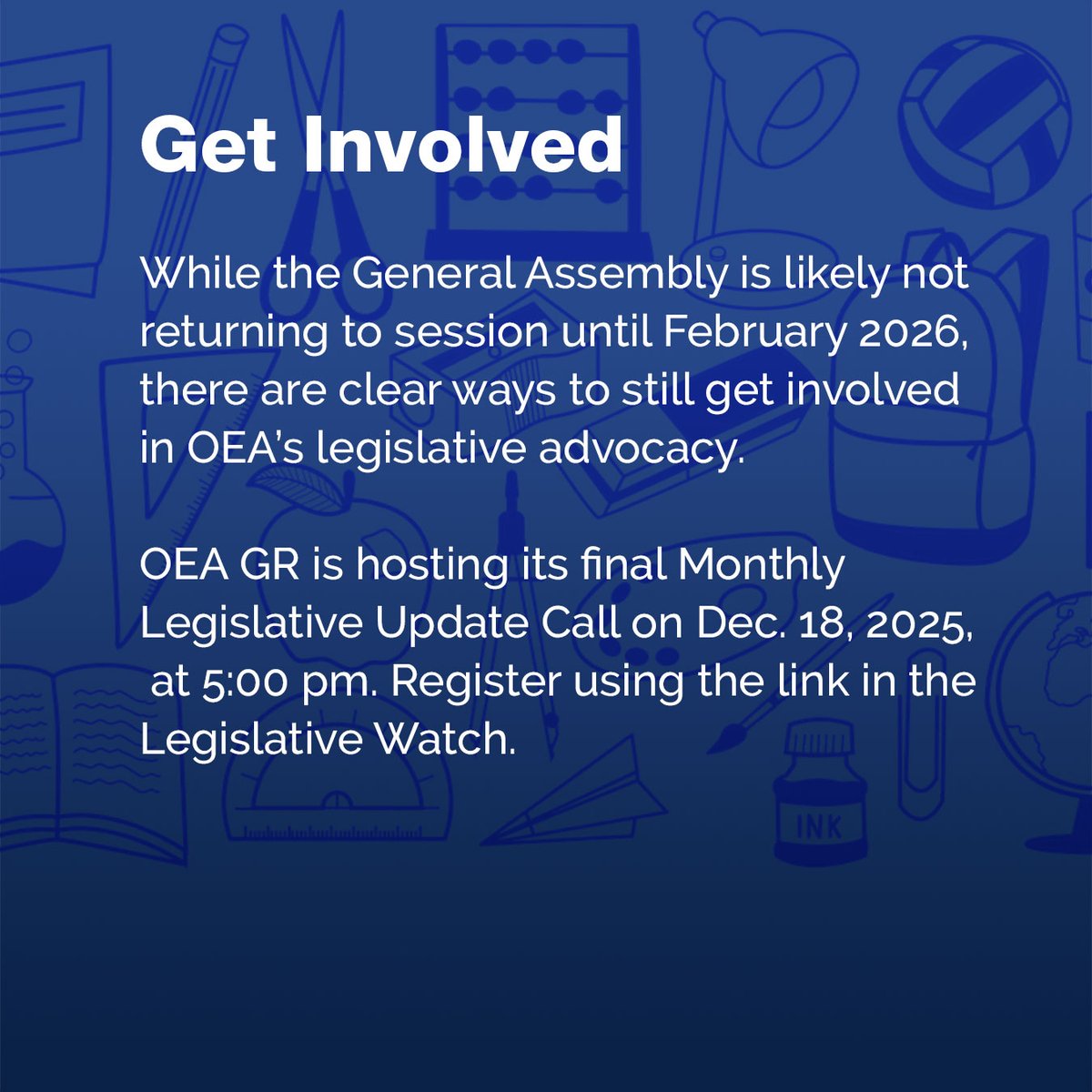 Get Involved

While the General Assembly is likely not returning to session until February 2026, there are clear ways to still get involved in OEA's legislative advocacy.

OEA GR is hosting its final Monthly Legislative Update Call on Dec. 18, 2025, at 5:00 pm. Register using the link in the Legislative Watch.

INK